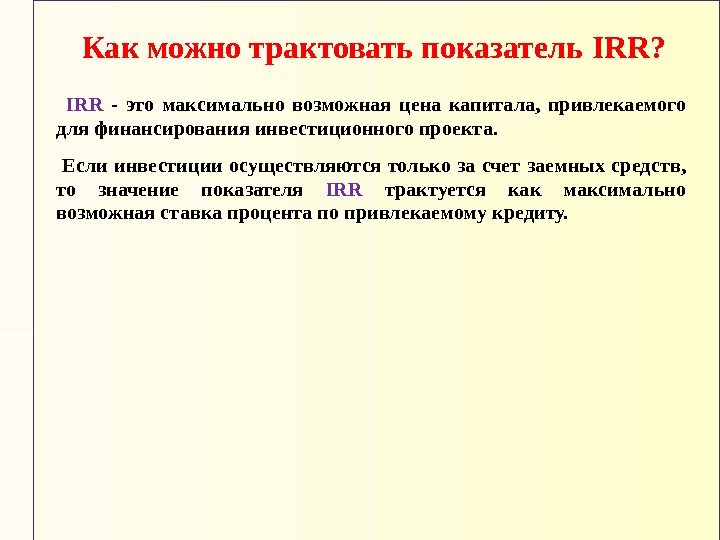 Как можно трактовать показатель IRR?

IRR - это максимально возможная цена капитала, привлекаемого для финансирования инвестиционного проекта.

Если инвестиции осуществляются только за счет заемных средств, то значение показателя IRR трактуется как максимально возможная ставка процента по привлекаемому кредиту.